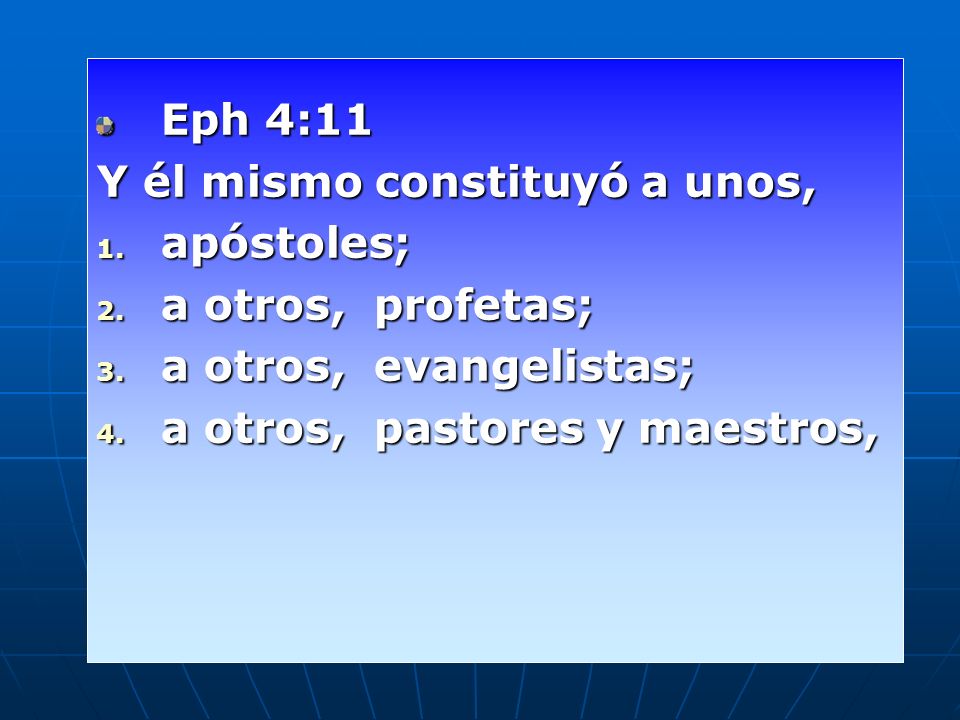 Eph 4:11

Y él mismo constituyó a unos,

1. apóstoles;
2. a otros, profetas;
3. a otros, evangelistas;
4. a otros, pastores y maestros,